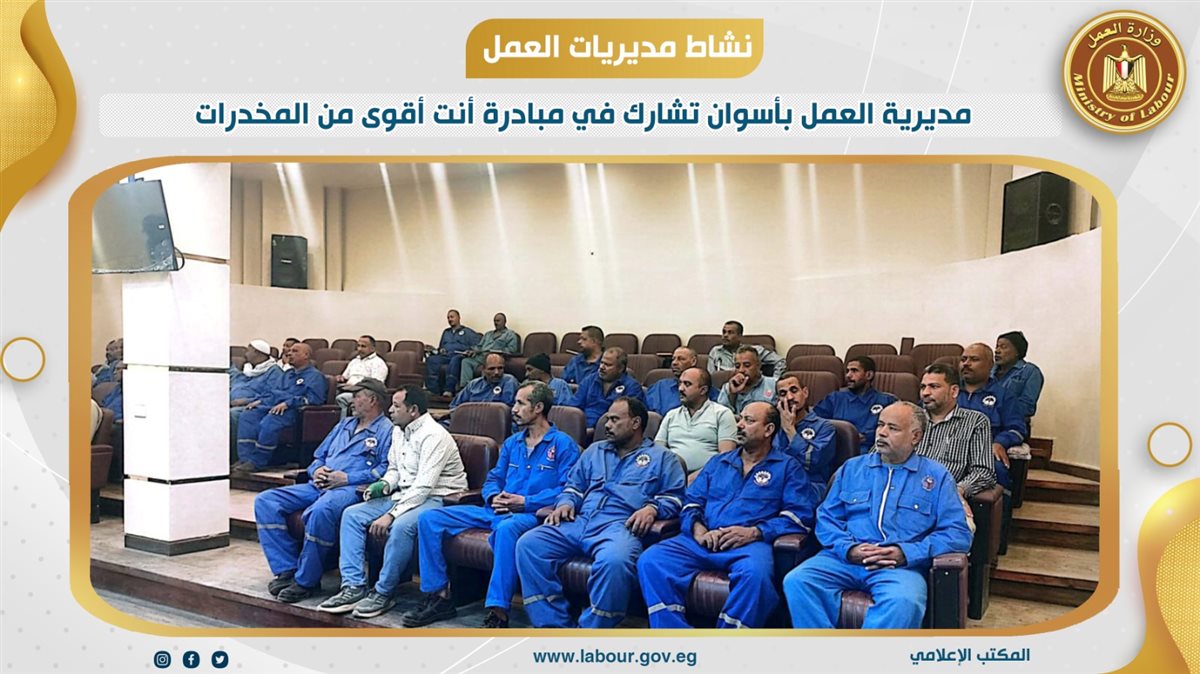 وزارة العمل
Ministry of Labour

نشاط مديريات العمل

مديرية العمل بأسوان تشارك في مبادرة أنت أقوى من المخدرات

www.labour.gov.eg

المكتب الإعلامي